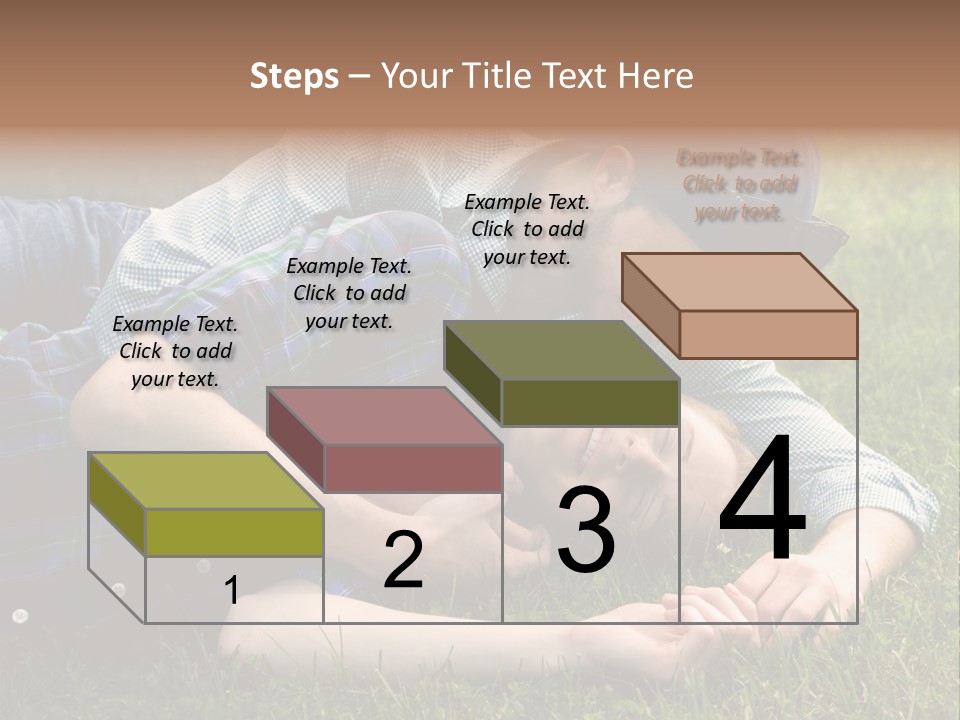 Steps – Your Title Text Here

Example Text. Click to add your text.

Example Text. Click to add your text.

Example Text. Click to add your text.

Example Text. Click to add your text.

1

2

3

4